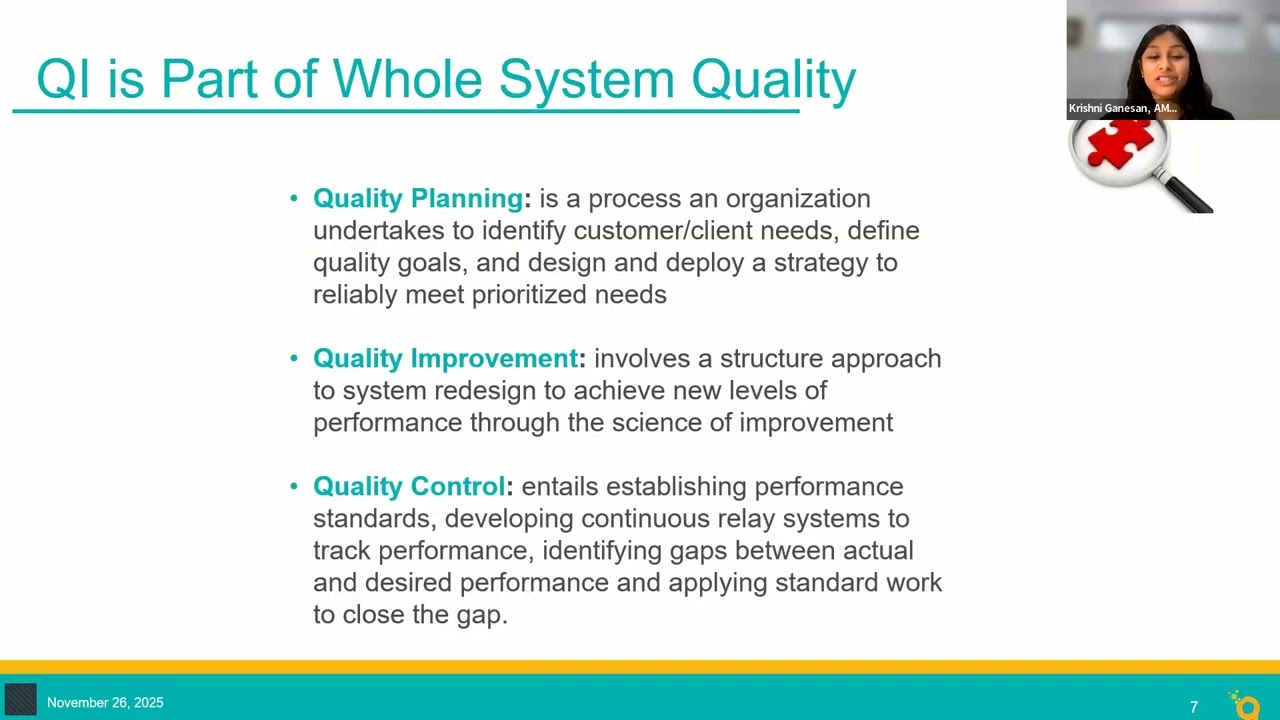 QI is Part of Whole System Quality

Krishni Ganesan, AM...

• **Quality Planning**: is a process an organization undertakes to identify customer/client needs, define quality goals, and design and deploy a strategy to reliably meet prioritized needs

• **Quality Improvement**: involves a structure approach to system redesign to achieve new levels of performance through the science of improvement

• **Quality Control**: entails establishing performance standards, developing continuous relay systems to track performance, identifying gaps between actual and desired performance and applying standard work to close the gap.

November 26, 2025

7